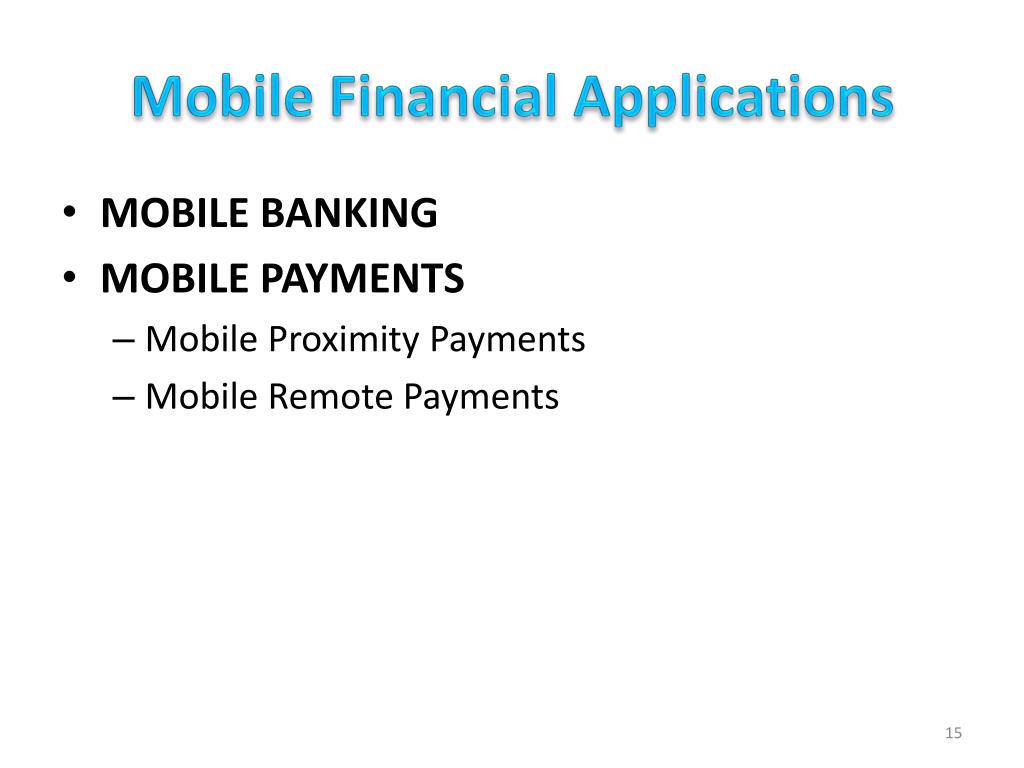 Mobile Financial Applications

• MOBILE BANKING
• MOBILE PAYMENTS
– Mobile Proximity Payments
– Mobile Remote Payments

15